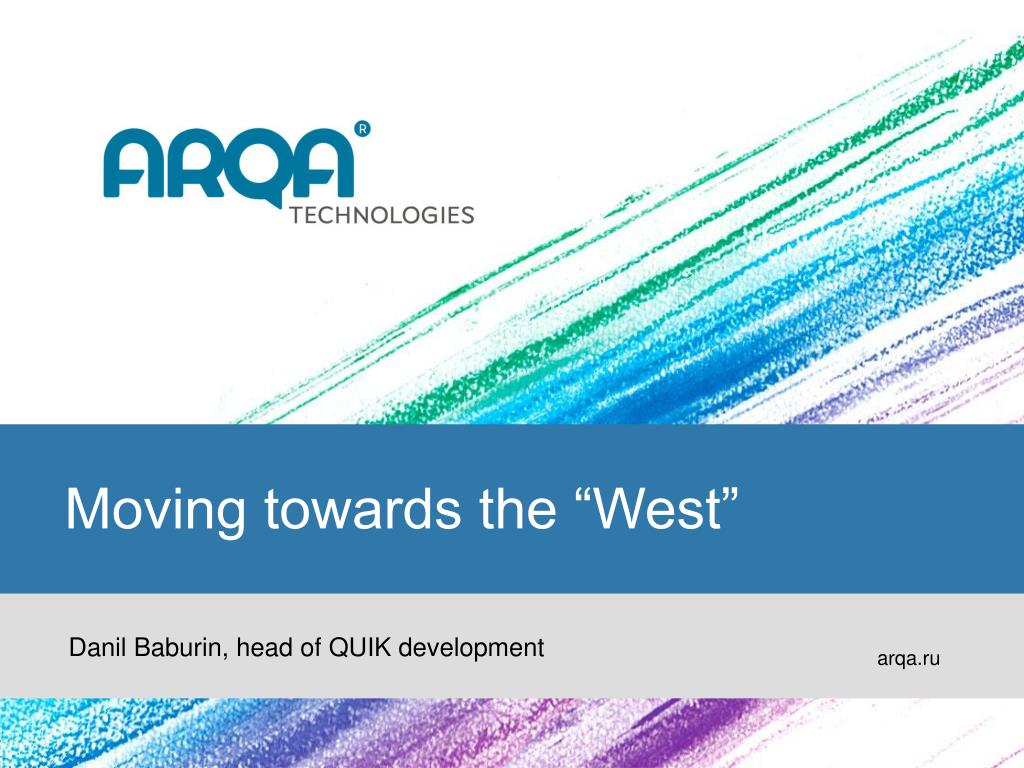 ARQA®
TECHNOLOGIES

Moving towards the “West”

Danil Baburin, head of QUIK development

arqa.ru